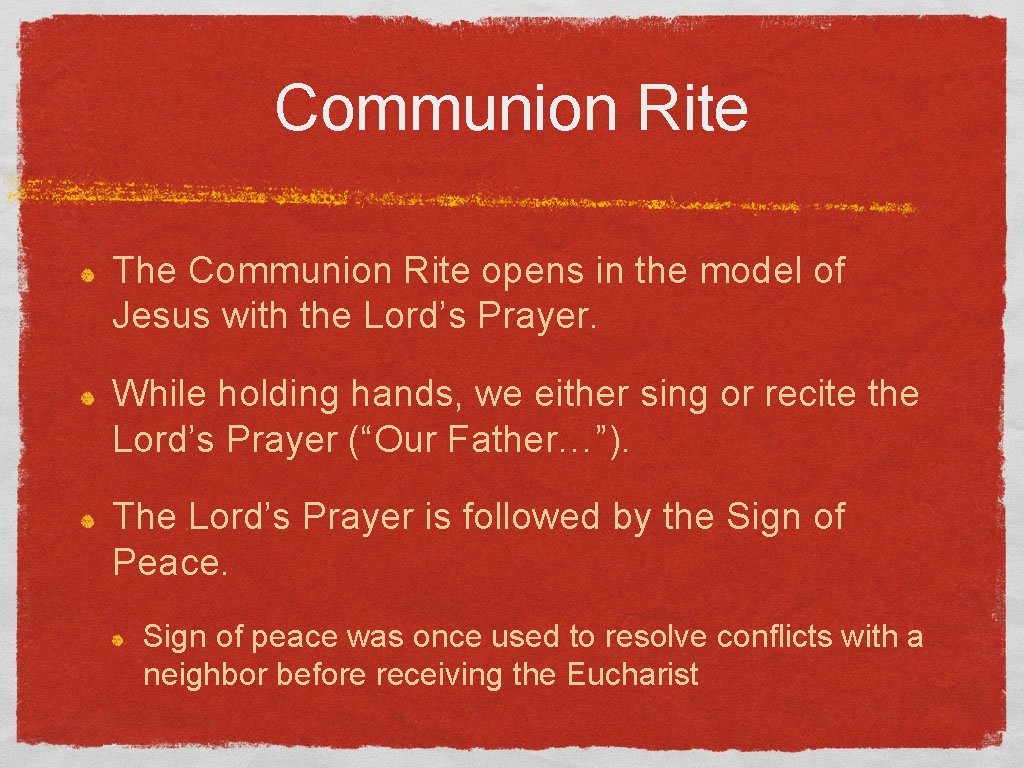 Communion Rite

The Communion Rite opens in the model of Jesus with the Lord’s Prayer.

While holding hands, we either sing or recite the Lord’s Prayer (“Our Father…”).

The Lord’s Prayer is followed by the Sign of Peace.

Sign of peace was once used to resolve conflicts with a neighbor before receiving the Eucharist